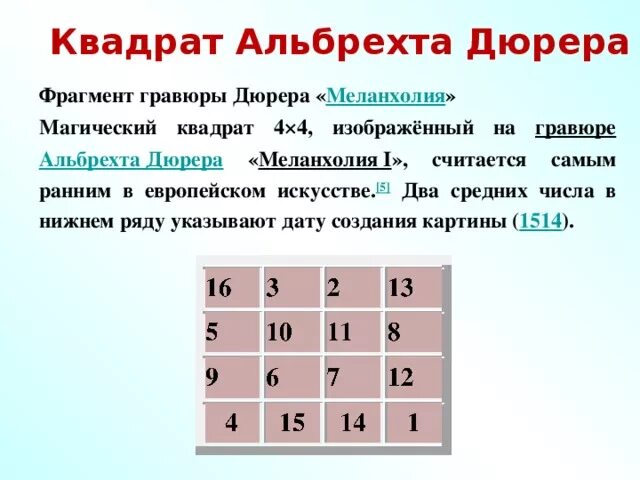 Квадрат Альбрехта Дюрера

Фрагмент гравюры Дюрера «Меланхолия»

Магический квадрат 4×4, изображённый на гравюре Альбрехта Дюрера «Меланхолия I», считается самым ранним в европейском искусстве.[5] Два средних числа в нижнем ряду указывают дату создания картины (1514).

| 16 | 3 | 2 | 13 |
|---|---|---|---|
| 5 | 10 | 11 | 8 |
| 9 | 6 | 7 | 12 |
| 4 | 15 | 14 | 1 |